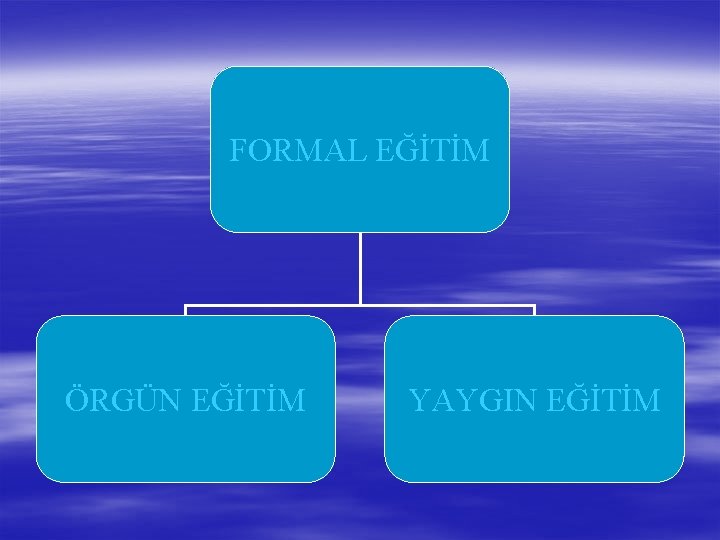 FORMAL EĞİTİM

ÖRGÜN EĞİTİM

YAYGIN EĞİTİM